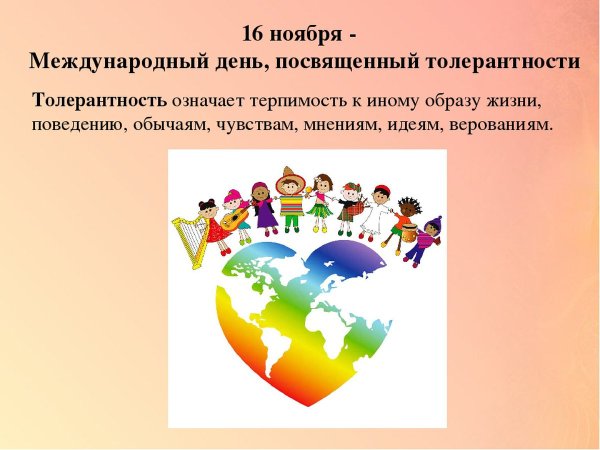 16 ноября -
Международный день, посвященный толерантности

Толерантность означает терпимость к иному образу жизни, поведению, обычаям, чувствам, мнениям, идеям, верованиям.